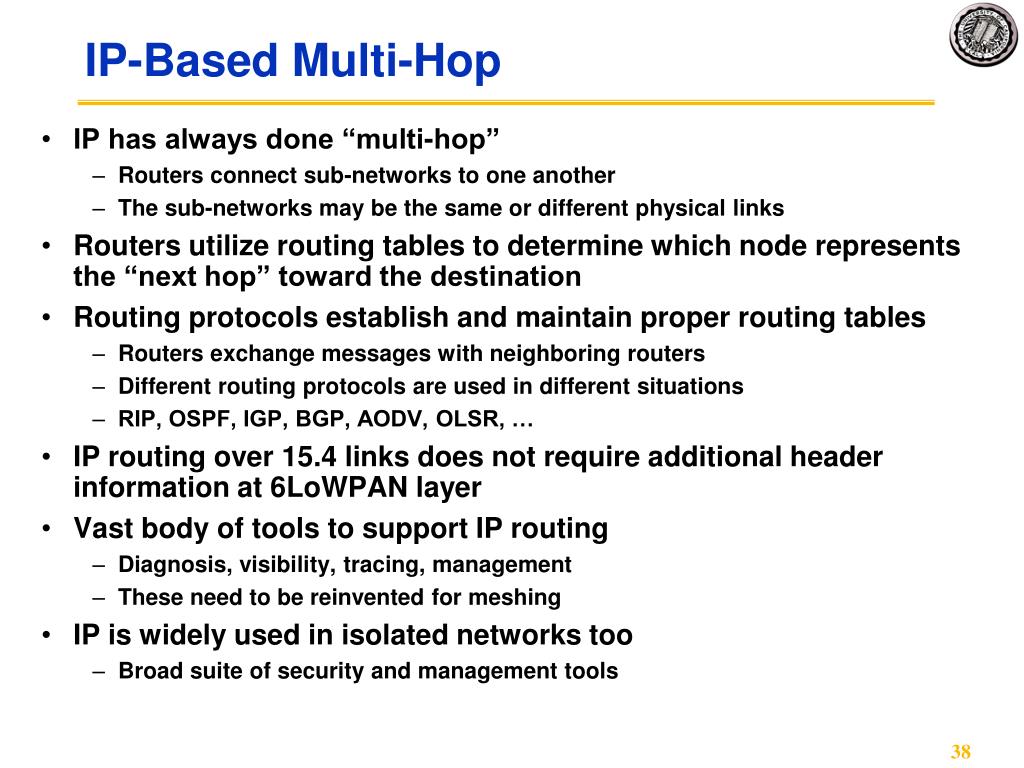 IP-Based Multi-Hop

• IP has always done “multi-hop”
– Routers connect sub-networks to one another
– The sub-networks may be the same or different physical links
• Routers utilize routing tables to determine which node represents the “next hop” toward the destination
• Routing protocols establish and maintain proper routing tables
– Routers exchange messages with neighboring routers
– Different routing protocols are used in different situations
– RIP, OSPF, IGP, BGP, AODV, OLSR, …
• IP routing over 15.4 links does not require additional header information at 6LoWPAN layer
• Vast body of tools to support IP routing
– Diagnosis, visibility, tracing, management
– These need to be reinvented for meshing
• IP is widely used in isolated networks too
– Broad suite of security and management tools

38